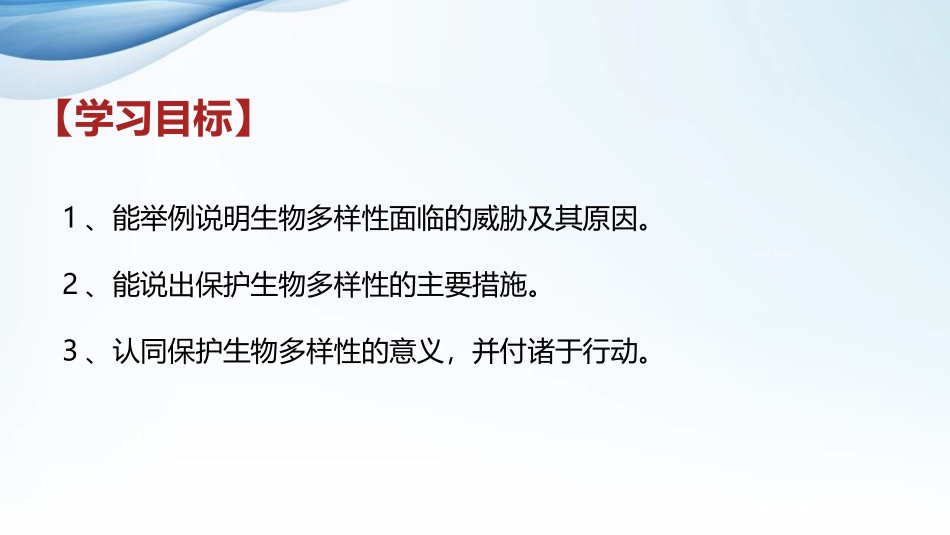 【学习目标】

1、能举例说明生物多样性面临的威胁及其原因。

2、能说出保护生物多样性的主要措施。

3、认同保护生物多样性的意义，并付诸于行动。